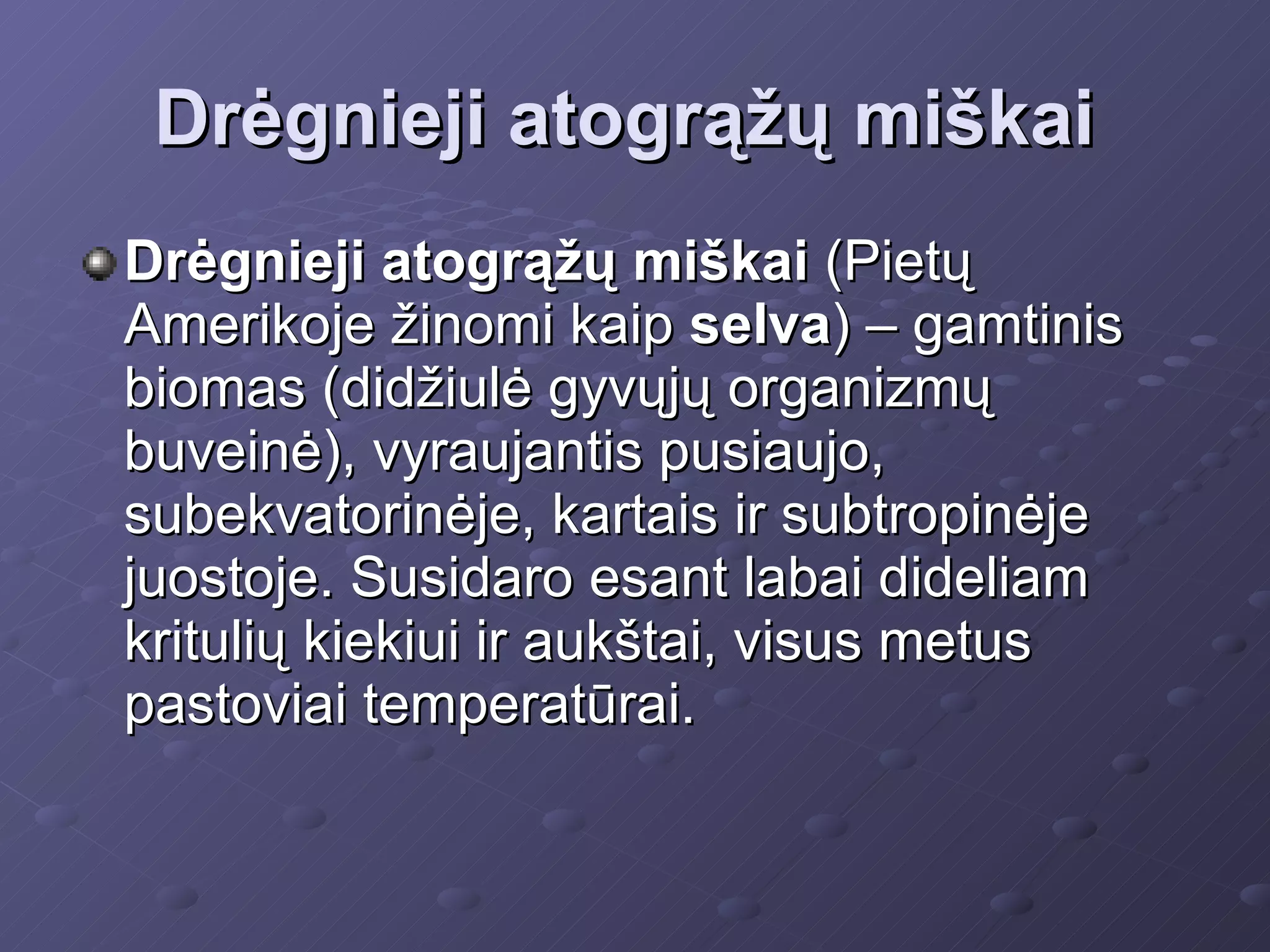 Drėgnieji atogrąžų miškai

Drėgnieji atogrąžų miškai (Pietų Amerikoje žinomi kaip selva) – gamtinis biomas (didžiulė gyvųjų organizmų buveinė), vyraujantis pusiaujo, subekvatorinėje, kartais ir subtropinėje juostoje. Susidaro esant labai dideliam kritulių kiekiui ir aukštai, visus metus pastoviai temperatūrai.